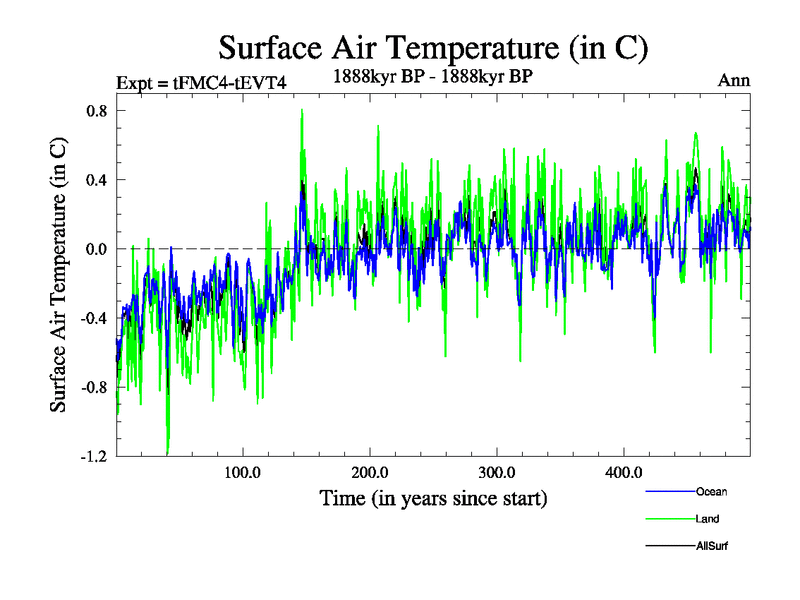 Surface Air Temperature (in C)

Expt = tFMC4-tEVT4

1888kyr BP - 1888kyr BP

Ann

Surface Air Temperature (in C)

0.8
0.4
0.0
-0.4
-0.8
-1.2

100.0
200.0
300.0
400.0

Time (in years since start)

Ocean
Land
AllSurf